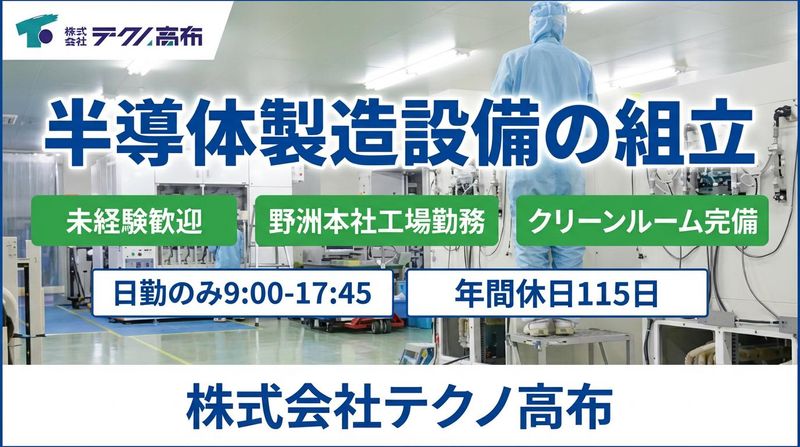 株式会社 テクノ高布

半導体製造設備の組立

未経験歓迎

野洲本社工場勤務

クリーンルーム完備

日勤のみ9:00-17:45

年間休日115日

株式会社テクノ高布